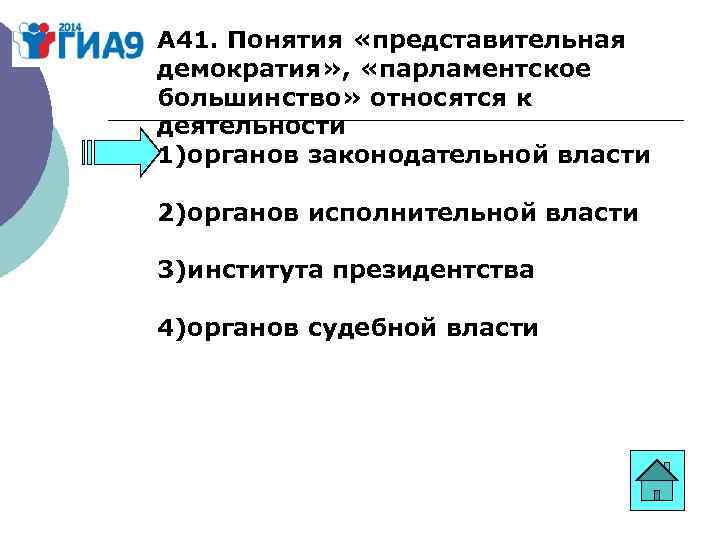 2014 ГИА9

А41. Понятия «представительная демократия», «парламентское большинство» относятся к деятельности

1)органов законодательной власти

2)органов исполнительной власти

3)института президентства

4)органов судебной власти